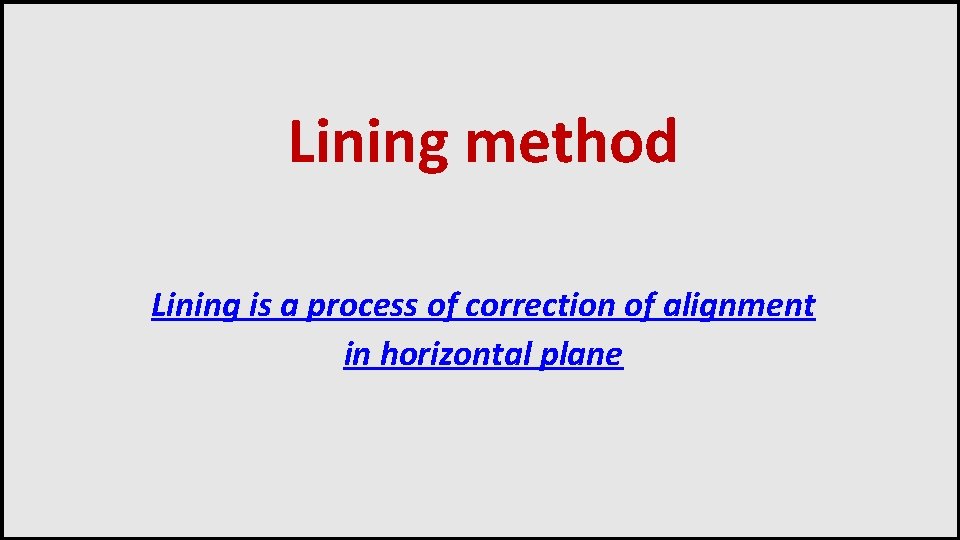 Lining method

Lining is a process of correction of alignment in horizontal plane